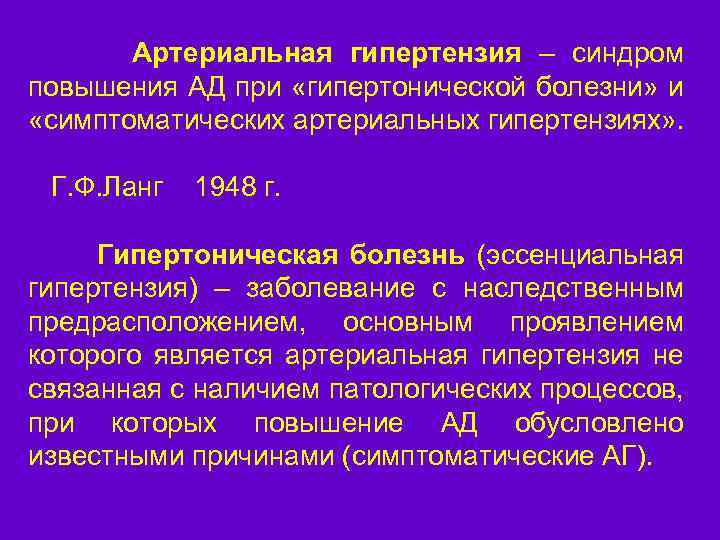 Артериальная гипертензия – синдром повышения АД при «гипертонической болезни» и «симптоматических артериальных гипертензиях».

Г.Ф.Ланг 1948 г.

Гипертоническая болезнь (эссенциальная гипертензия) – заболевание с наследственным предрасположением, основным проявлением которого является артериальная гипертензия не связанная с наличием патологических процессов, при которых повышение АД обусловлено известными причинами (симптоматические АГ).